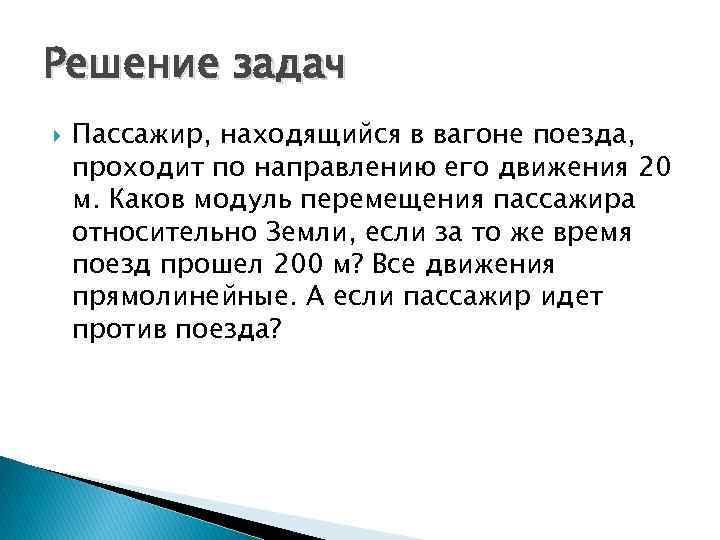 Решение задач

Пассажир, находящийся в вагоне поезда, проходит по направлению его движения 20 м. Каков модуль перемещения пассажира относительно Земли, если за то же время поезд прошел 200 м? Все движения прямолинейные. А если пассажир идет против поезда?